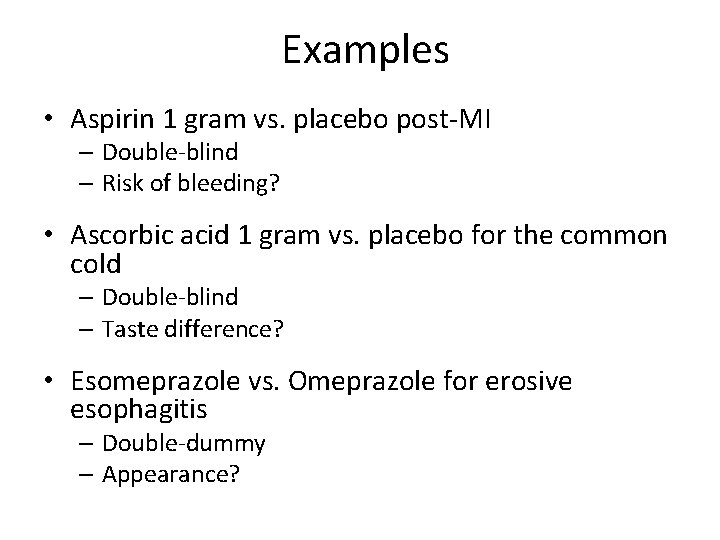 Examples

• Aspirin 1 gram vs. placebo post-MI
– Double-blind
– Risk of bleeding?

• Ascorbic acid 1 gram vs. placebo for the common cold
– Double-blind
– Taste difference?

• Esomeprazole vs. Omeprazole for erosive esophagitis
– Double-dummy
– Appearance?